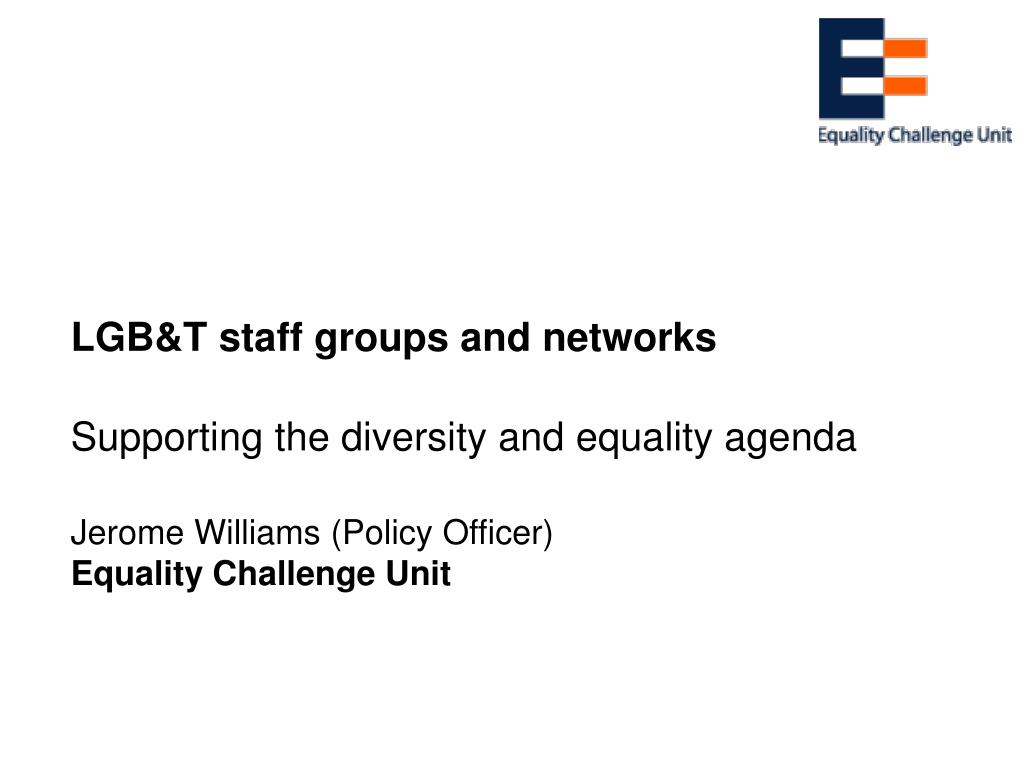 Equality Challenge Unit

LGB&T staff groups and networks

Supporting the diversity and equality agenda

Jerome Williams (Policy Officer)
Equality Challenge Unit